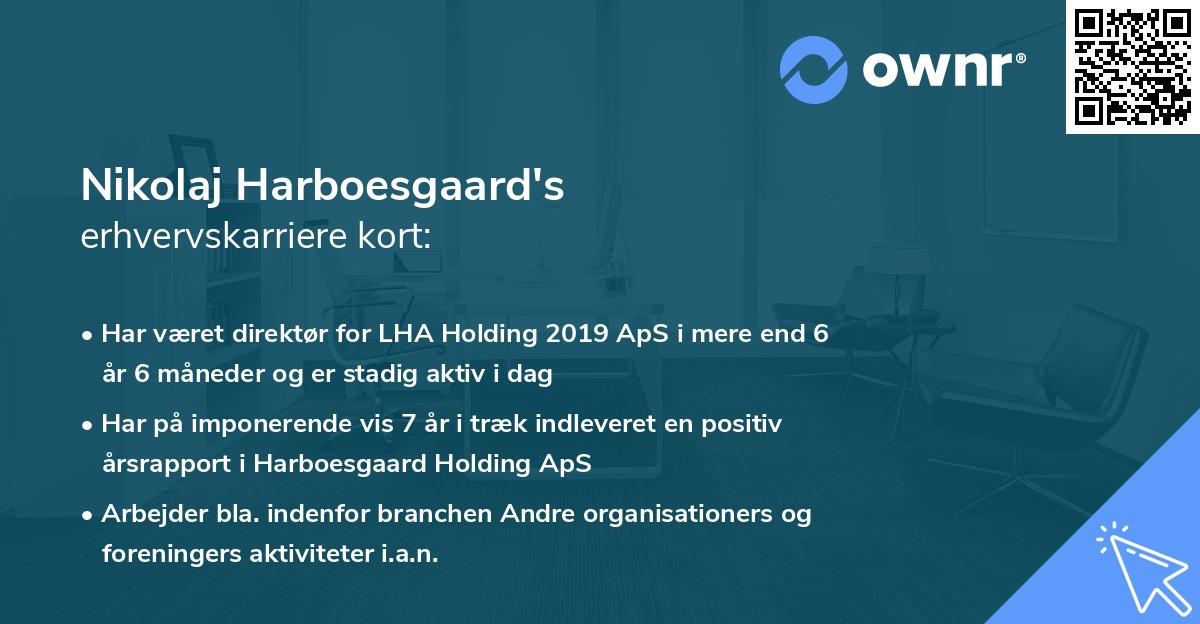 ownr®

Nikolaj Harboesgaard's
erhvervskarriere kort:

• Har været direktør for LHA Holding 2019 ApS i mere end 6 år 6 måneder og er stadig aktiv i dag
• Har på imponerende vis 7 år i træk indleveret en positiv årsrapport i Harboesgaard Holding ApS
• Arbejder bla. indenfor branchen Andre organisationers og foreningers aktiviteter i.a.n.